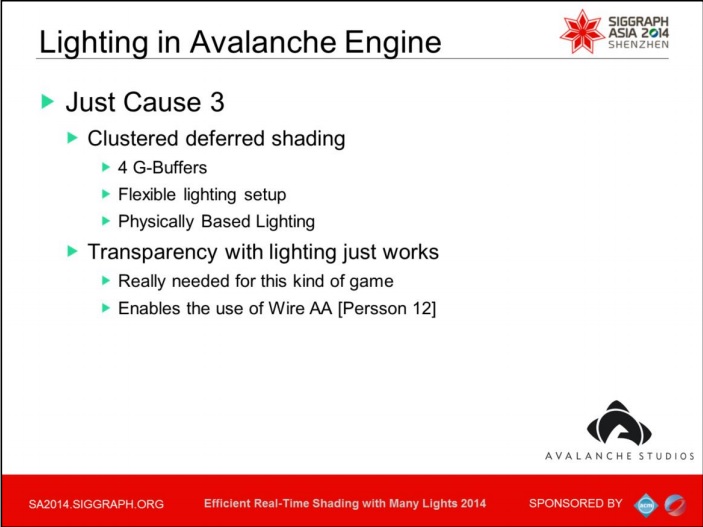 Lighting in Avalanche Engine

SIGGRAPH ASIA 2014 SHENZHEN

Just Cause 3

Clustered deferred shading

4 G-Buffers

Flexible lighting setup

Physically Based Lighting

Transparency with lighting just works

Really needed for this kind of game

Enables the use of Wire AA [Persson 12]

AVALANCHE STUDIOS

SA2014.SIGGRAPH.ORG

Efficient Real-Time Shading with Many Lights 2014

SPONSORED BY acm